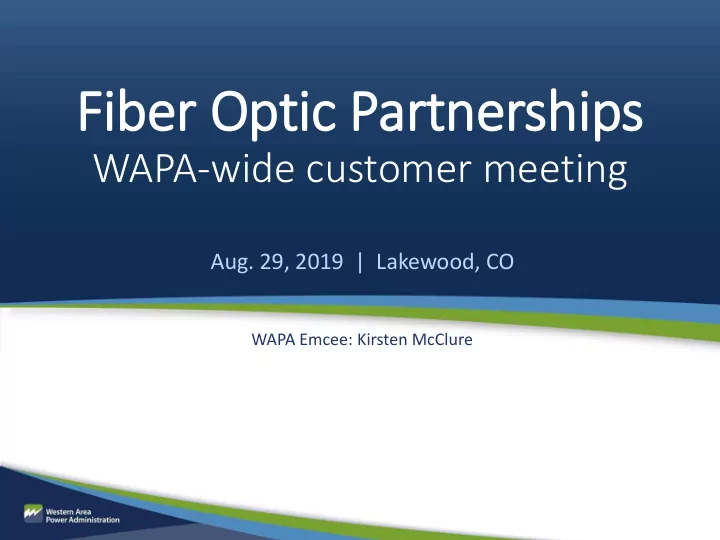 Fiber Optic Partnerships
WAPA-wide customer meeting

Aug. 29, 2019 | Lakewood, CO

WAPA Emcee: Kirsten McClure

Western Area Power Administration